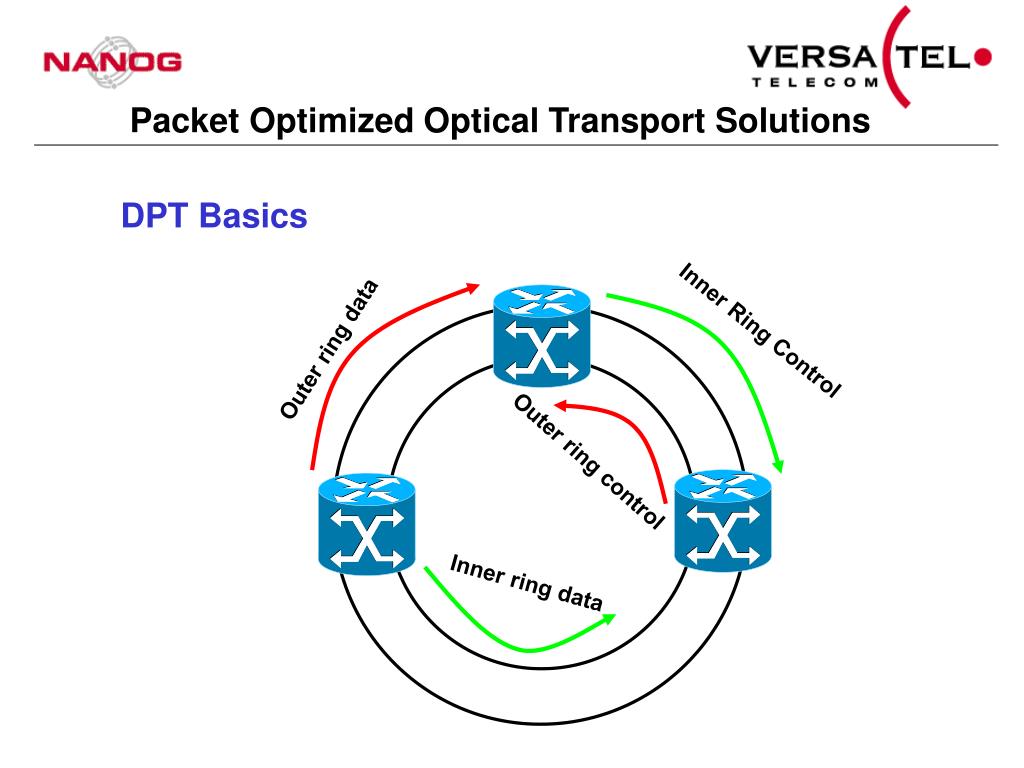 NANOG

VERSATEL
TELECOM

Packet Optimized Optical Transport Solutions

DPT Basics

Outer ring data

Inner Ring Control

Outer ring control

Inner ring data